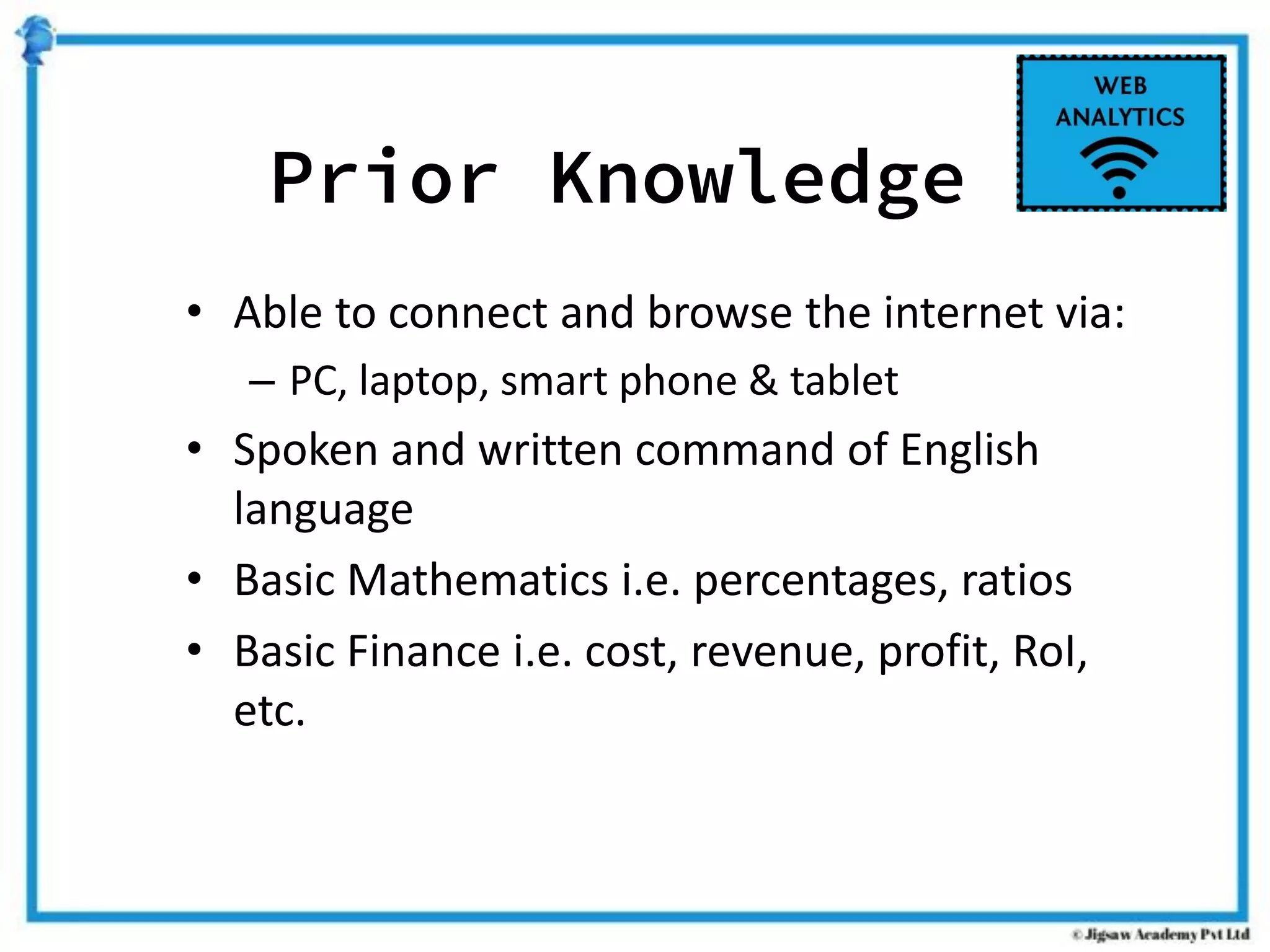 WEB ANALYTICS

Prior Knowledge

• Able to connect and browse the internet via:
– PC, laptop, smart phone & tablet
• Spoken and written command of English language
• Basic Mathematics i.e. percentages, ratios
• Basic Finance i.e. cost, revenue, profit, RoI, etc.

© Jigsaw Academy Pvt Ltd